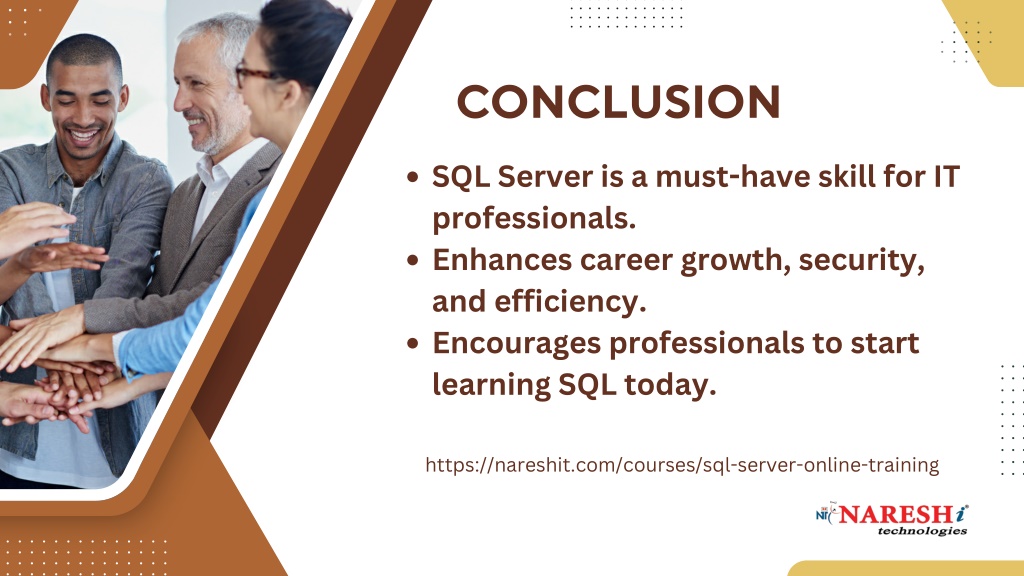 CONCLUSION

- SQL Server is a must-have skill for IT professionals.
- Enhances career growth, security, and efficiency.
- Encourages professionals to start learning SQL today.

https://nareshit.com/courses/sql-server-online-training

NARESH i technologies